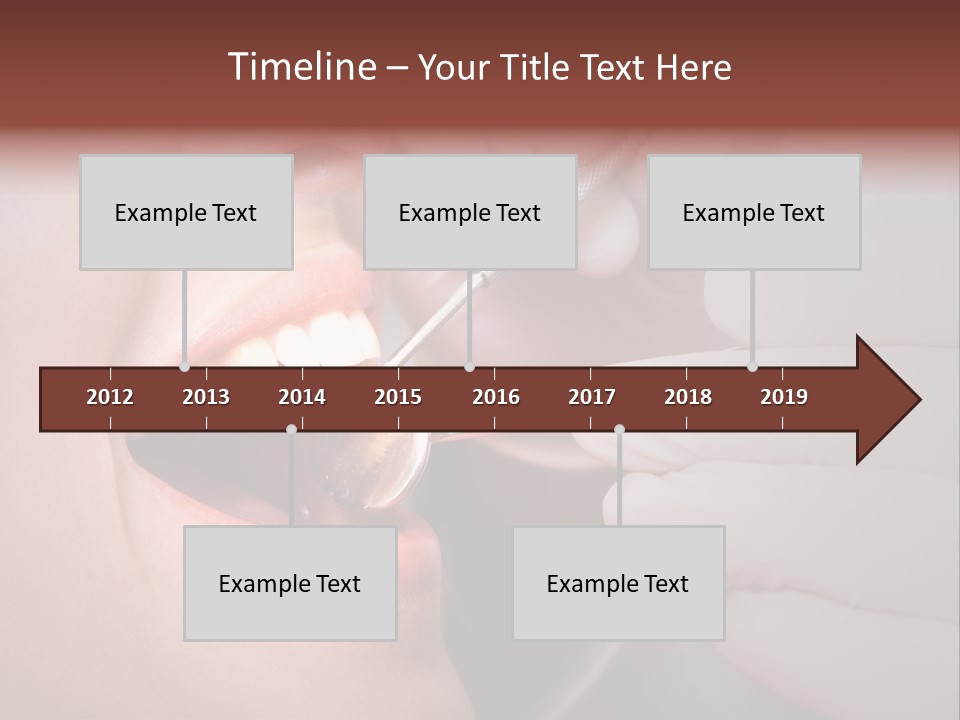 Timeline – Your Title Text Here

Example Text

Example Text

Example Text

2012 2013 2014 2015 2016 2017 2018 2019

Example Text

Example Text